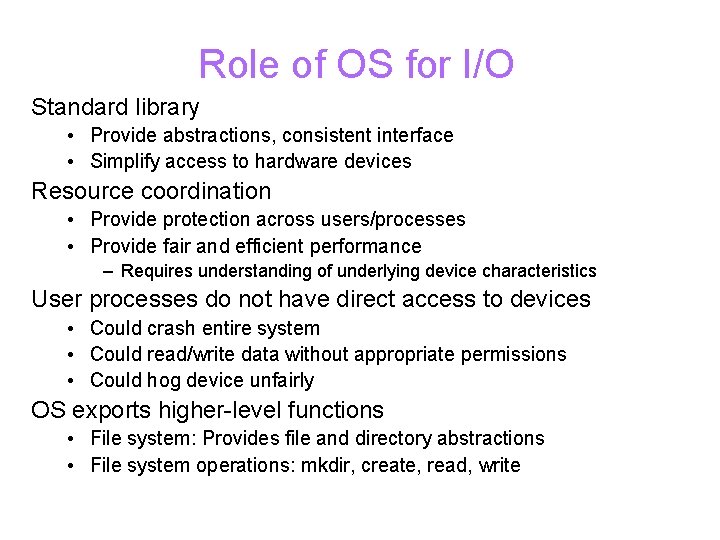 Role of OS for I/O

Standard library
• Provide abstractions, consistent interface
• Simplify access to hardware devices

Resource coordination
• Provide protection across users/processes
• Provide fair and efficient performance
– Requires understanding of underlying device characteristics

User processes do not have direct access to devices
• Could crash entire system
• Could read/write data without appropriate permissions
• Could hog device unfairly

OS exports higher-level functions
• File system: Provides file and directory abstractions
• File system operations: mkdir, create, read, write